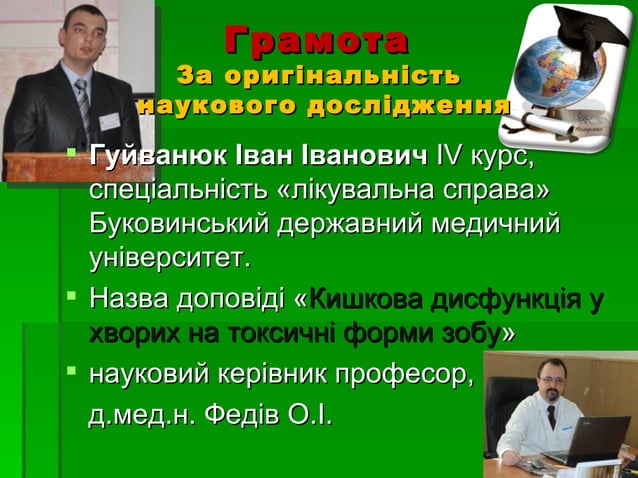 Грамота
За оригінальність наукового дослідження

Гуйванюк Іван Іванович IV курс, спеціальність «лікувальна справа» Буковинський державний медичний університет.

Назва доповіді «Кишкова дисфункція у хворих на токсичні форми зобу»

науковий керівник професор,

д.мед.н. Федів О.І.